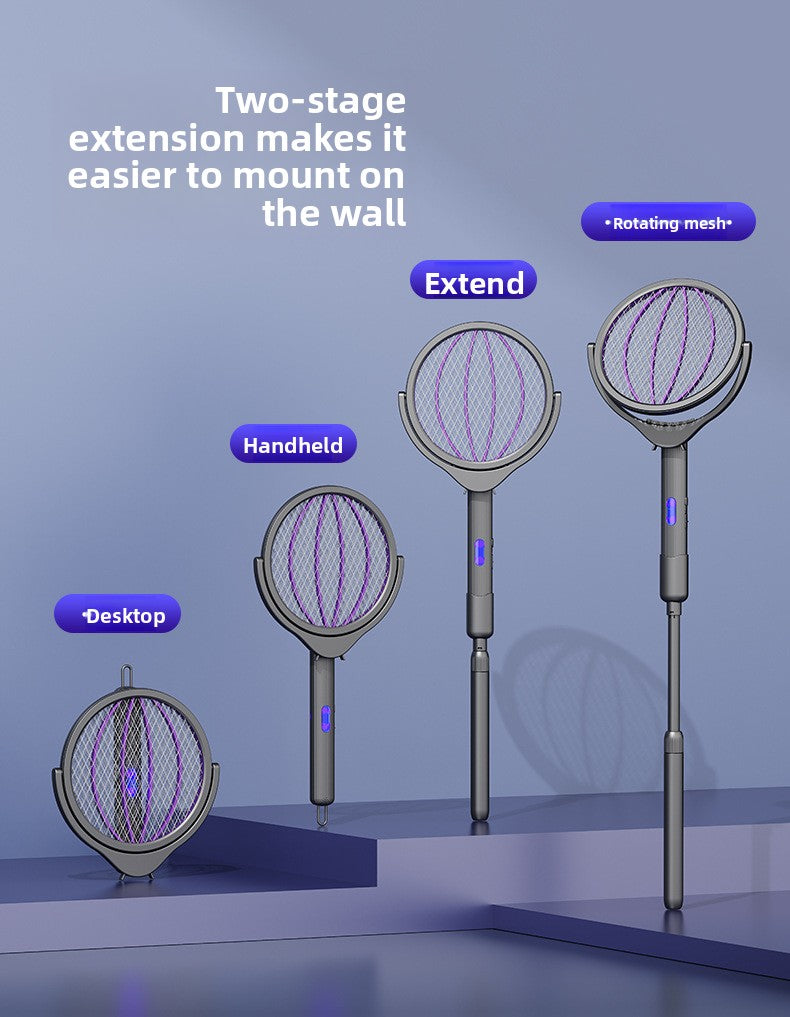 Two-stage extension makes it easier to mount on the wall

•Rotating mesh•

Extend

Handheld

•Desktop